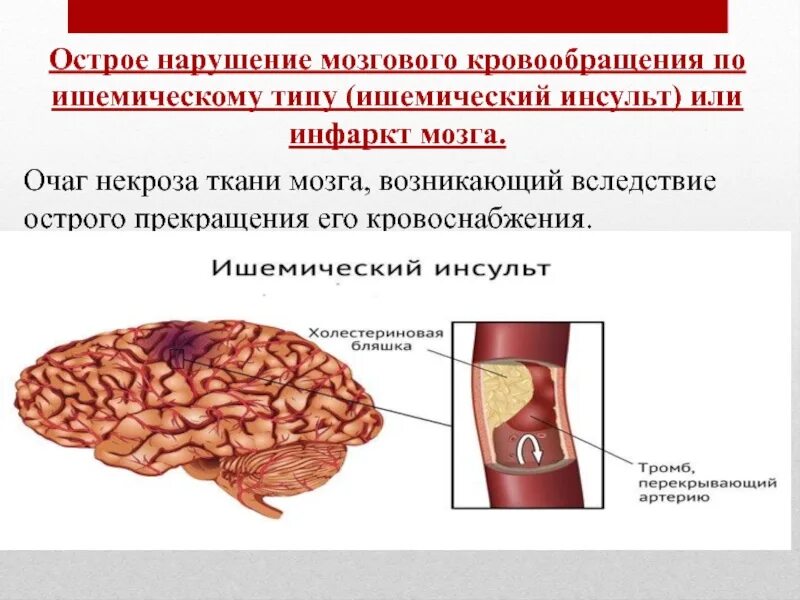 Острое нарушение мозгового кровообращения по ишемическому типу (ишемический инсульт) или инфаркт мозга.

Очаг некроза ткани мозга, возникающий вследствие острого прекращения его кровоснабжения.

Ишемический инсульт

Холестериновая бляшка

Тромб, перекрывающий артерию